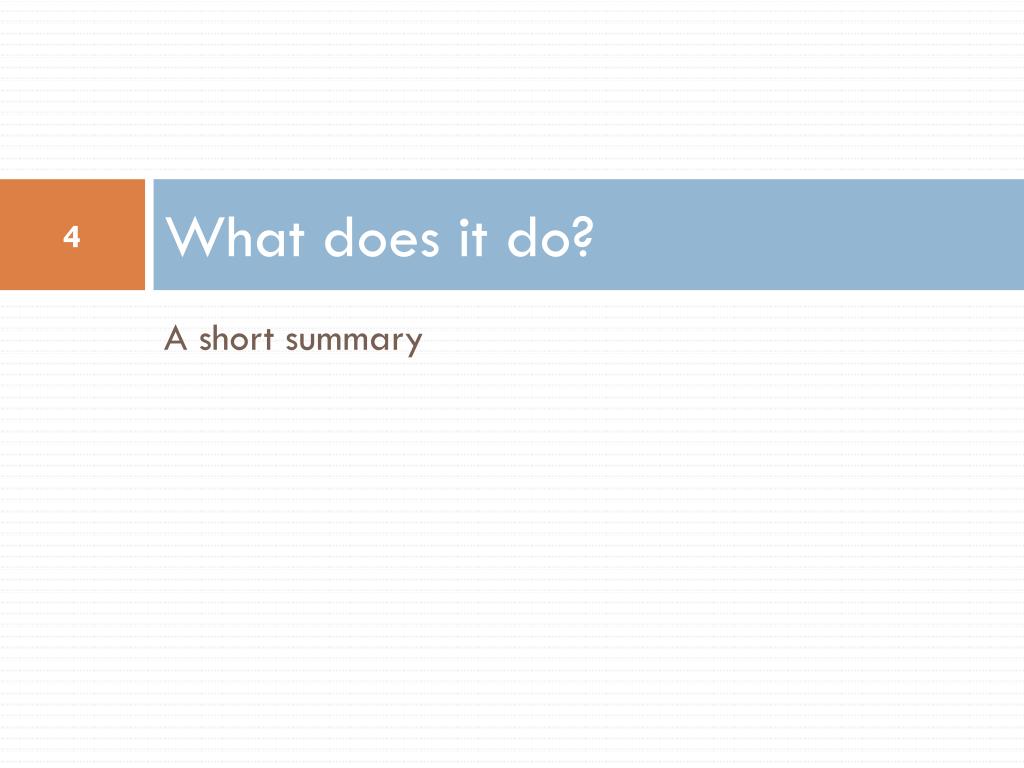 4

What does it do?

A short summary